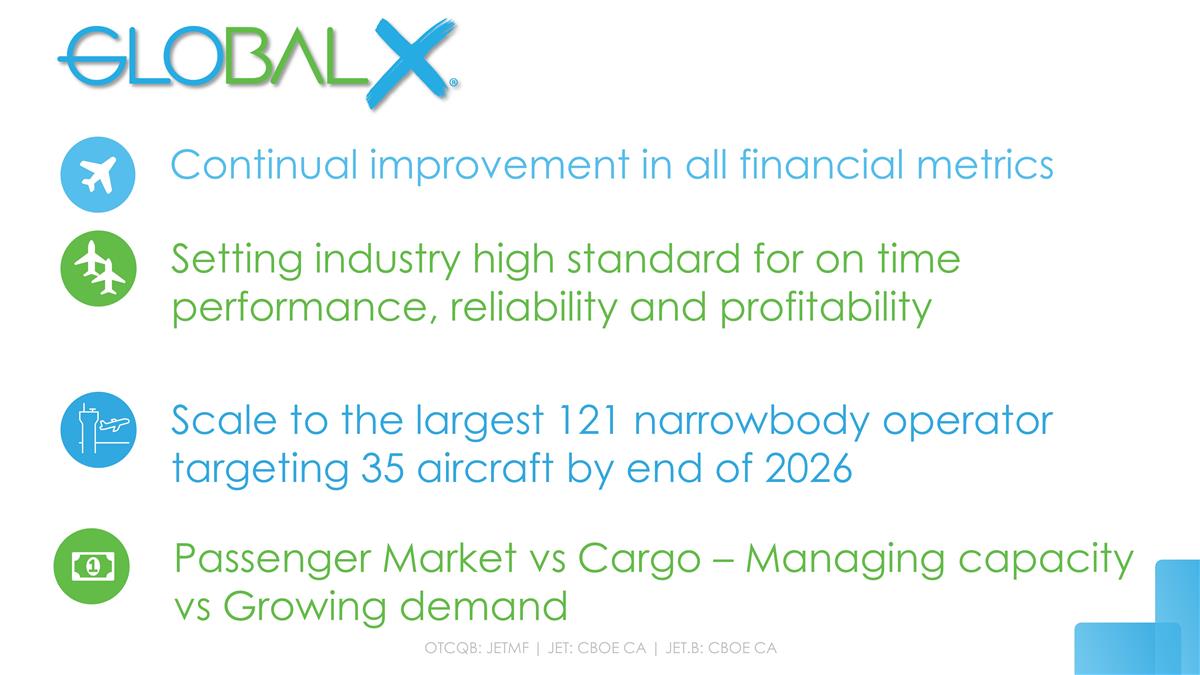 GLOBALX®

Continual improvement in all financial metrics

Setting industry high standard for on time performance, reliability and profitability

Scale to the largest 121 narrowbody operator targeting 35 aircraft by end of 2026

Passenger Market vs Cargo – Managing capacity vs Growing demand

OTCQB: JETMF | JET: CBOE CA | JET.B: CBOE CA